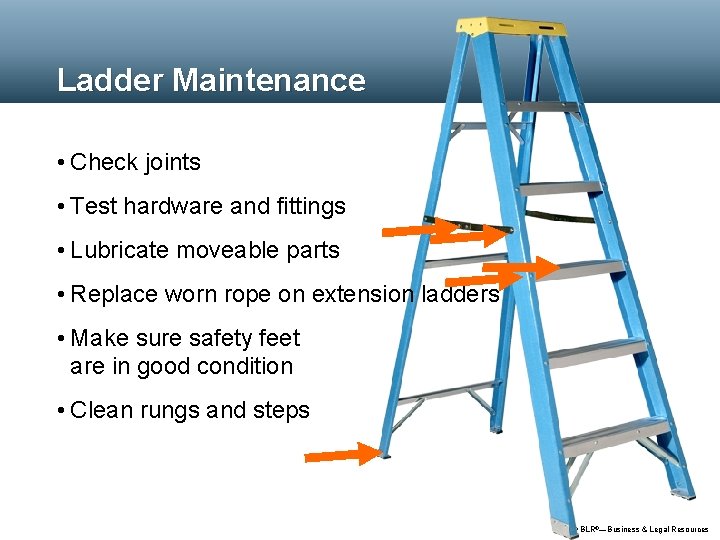 Ladder Maintenance

• Check joints

• Test hardware and fittings

• Lubricate moveable parts

• Replace worn rope on extension ladders

• Make sure safety feet are in good condition

• Clean rungs and steps

BLR®—Business & Legal Resources